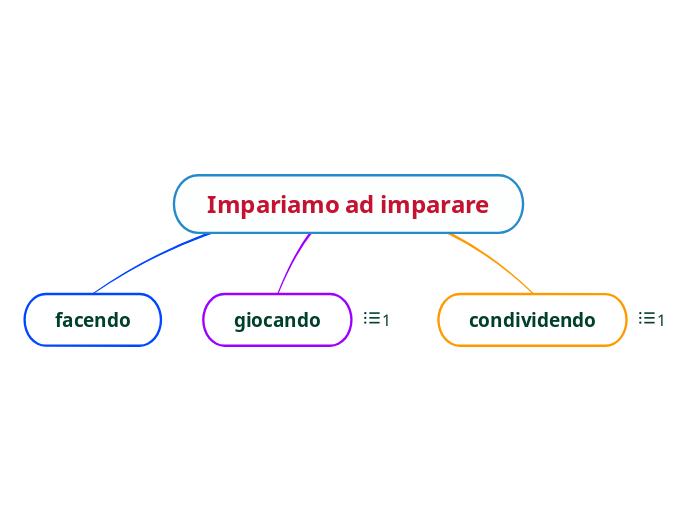 Impariamo ad imparare

facendo

giocando 1

condividendo 1